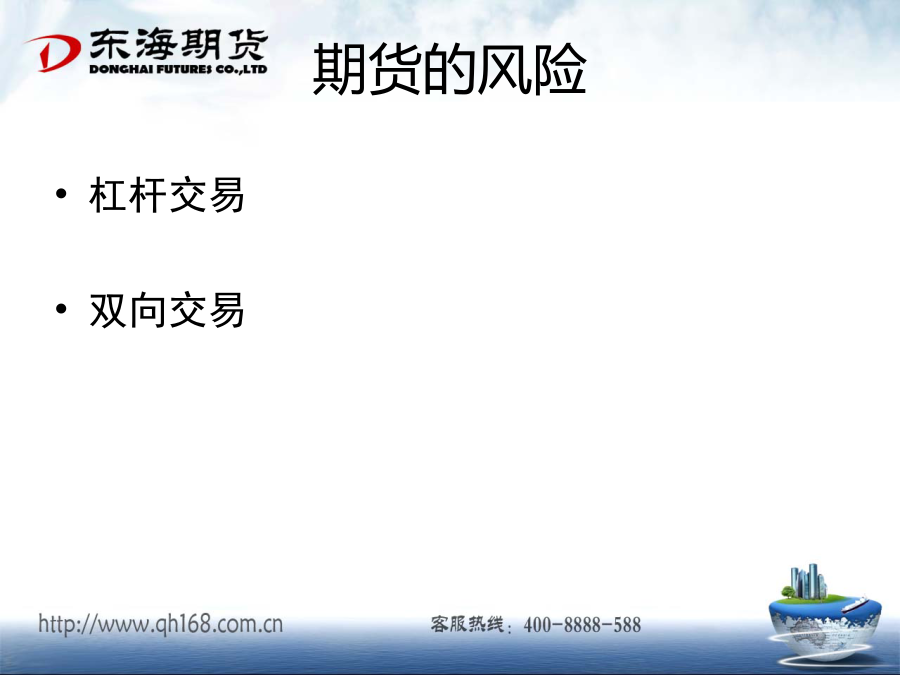 东海期货
DONGHAI FUTURES CO.,LTD

期货的风险

• 杠杆交易

• 双向交易

http://www.qh168.com.cn

客服热线：400-8888-588